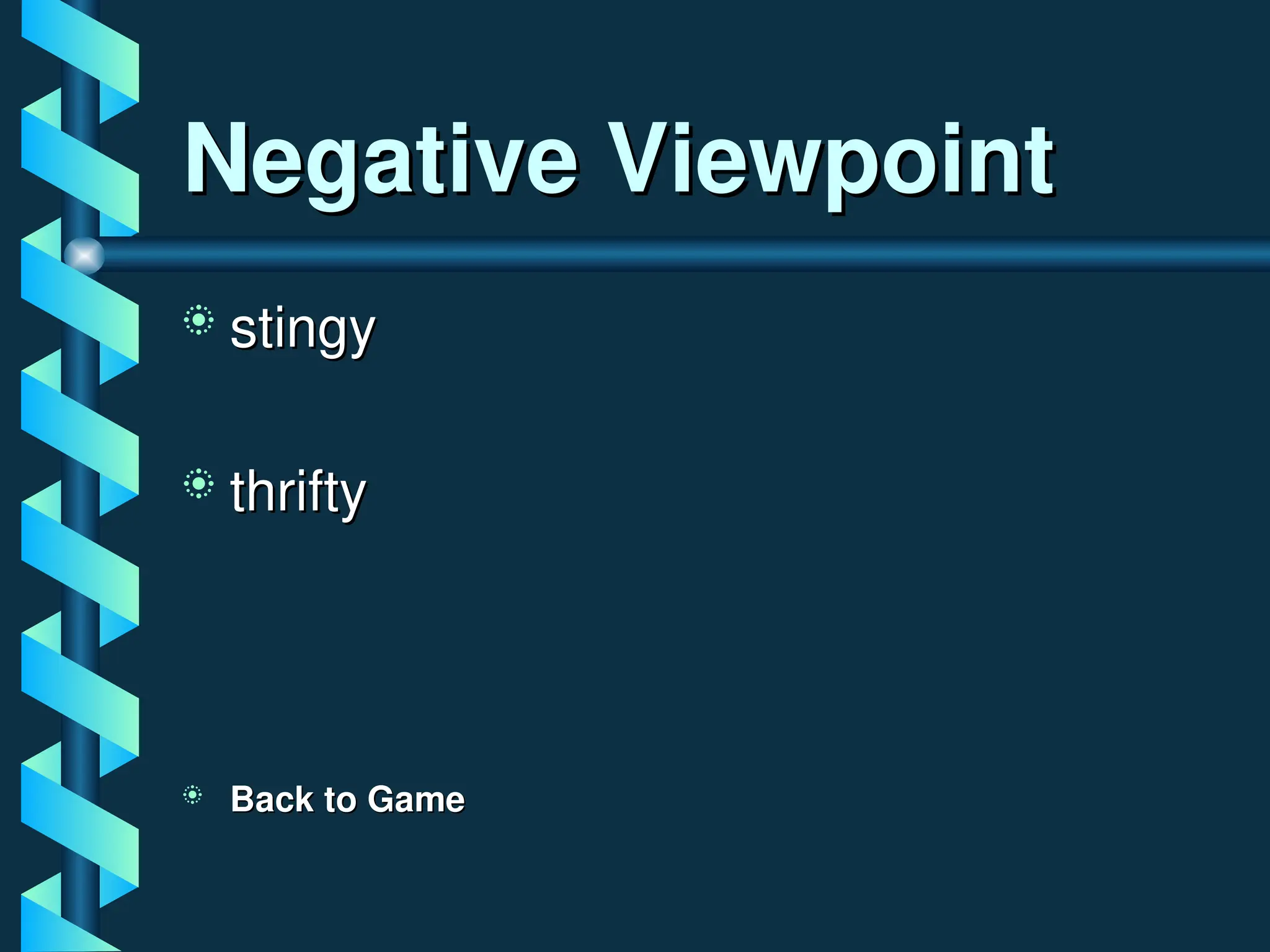 Negative Viewpoint

stingy

thrifty

Back to Game